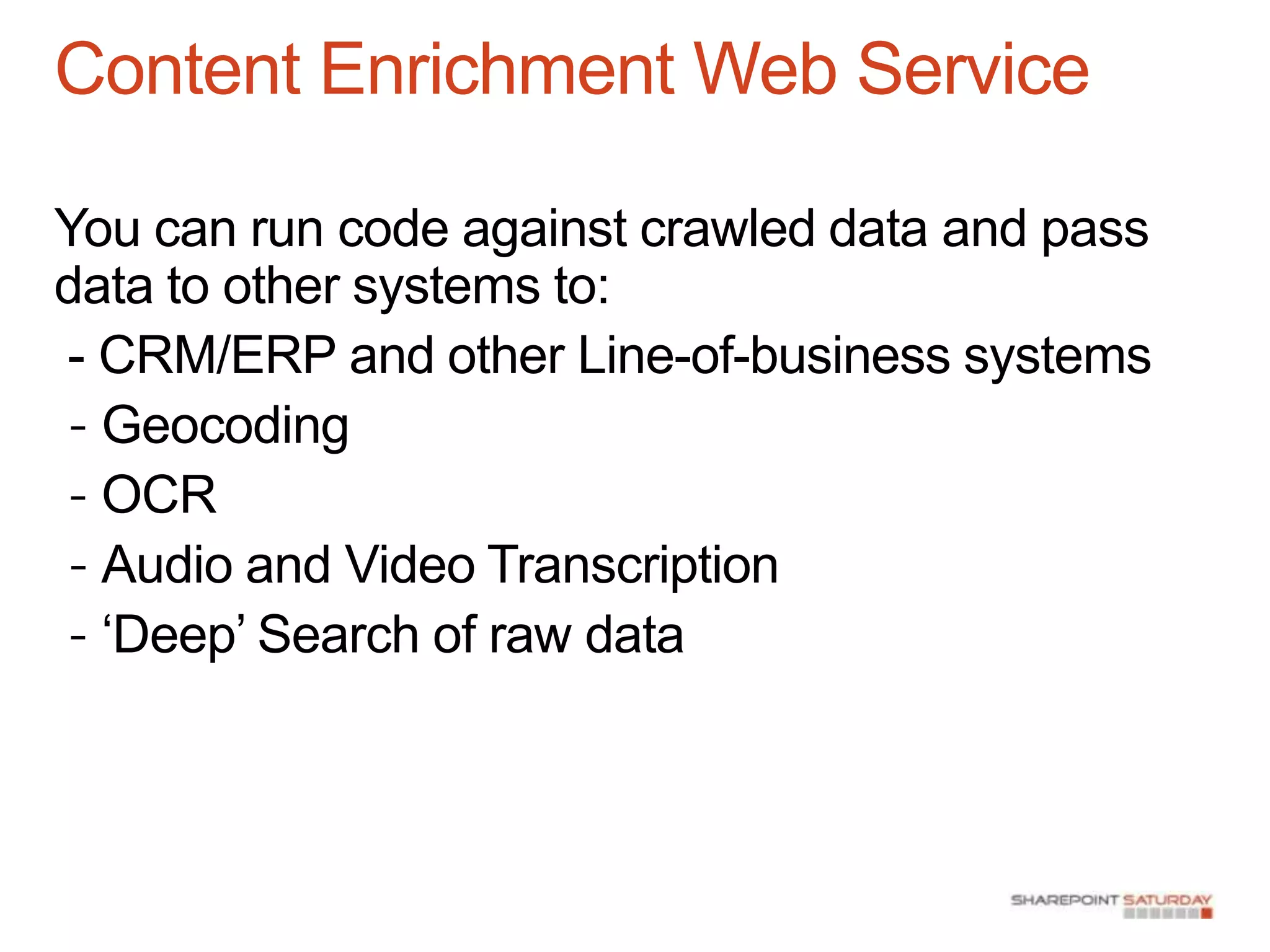 Content Enrichment Web Service

You can run code against crawled data and pass data to other systems to:
- CRM/ERP and other Line-of-business systems
- Geocoding
- OCR
- Audio and Video Transcription
- ‘Deep’ Search of raw data

SHAREPOINT SATURDAY